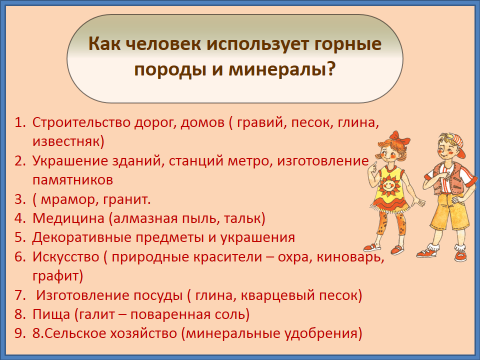 Как человек использует горные породы и минералы?

1. Строительство дорог, домов ( гравий, песок, глина, известняк)
2. Украшение зданий, станций метро, изготовление памятников
3. ( мрамор, гранит.
4. Медицина (алмазная пыль, тальк)
5. Декоративные предметы и украшения
6. Искусство ( природные красители – охра, киноварь, графит)
7. Изготовление посуды ( глина, кварцевый песок)
8. Пища (галит – поваренная соль)
9. 8.Сельское хозяйство (минеральные удобрения)